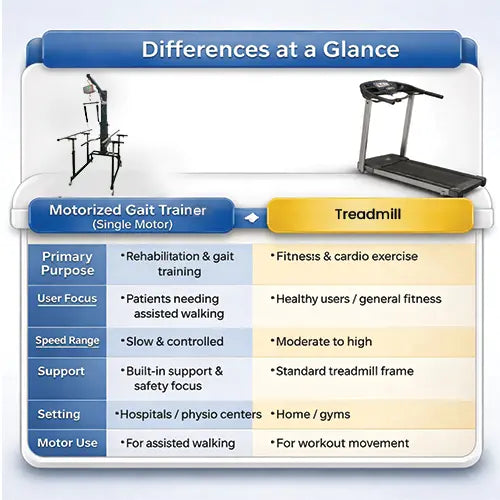 Differences at a Glance

| | Motorized Gait Trainer (Single Motor) | Treadmill |
|---|---|---|
| Primary Purpose | •Rehabilitation & gait training | •Fitness & cardio exercise |
| User Focus | •Patients needing assisted walking | •Healthy users / general fitness |
| Speed Range | •Slow & controlled | •Moderate to high |
| Support | •Built-in support & safety focus | •Standard treadmill frame |
| Setting | •Hospitals / physio centers | •Home / gyms |
| Motor Use | •For assisted walking | •For workout movement |